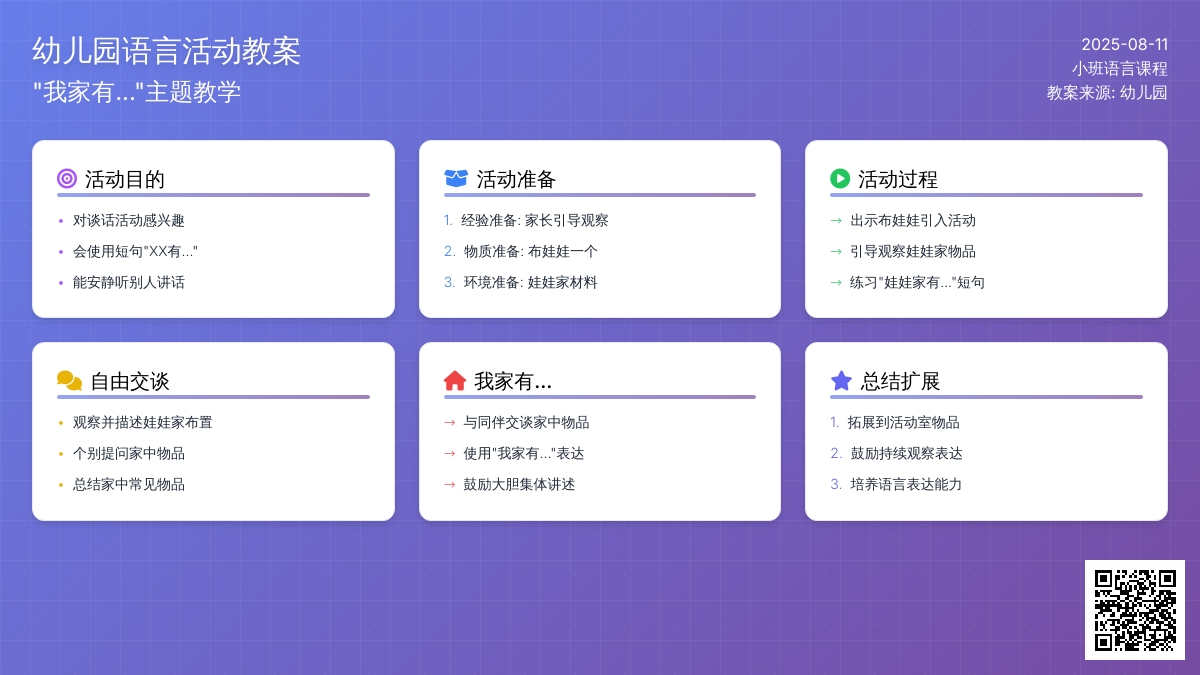 幼儿园语言活动教案
"我家有..."主题教学

2025-08-11
小班语言课程
教案来源: 幼儿园

活动目的
• 对谈话活动感兴趣
• 会使用短句"XX有..."
• 能安静听别人讲话

活动准备
1. 经验准备: 家长引导观察
2. 物质准备: 布娃娃一个
3. 环境准备: 娃娃家材料

活动过程
→ 出示布娃娃引入活动
→ 引导观察娃娃家物品
→ 练习"娃娃家有..."短句

自由交谈
• 观察并描述娃娃家布置
• 个别提问家中物品
• 总结家中常见物品

我家有...
→ 与同伴交谈家中物品
→ 使用"我家有..."表达
→ 鼓励大胆集体讲述

总结扩展
1. 拓展到活动室物品
2. 鼓励持续观察表达
3. 培养语言表达能力